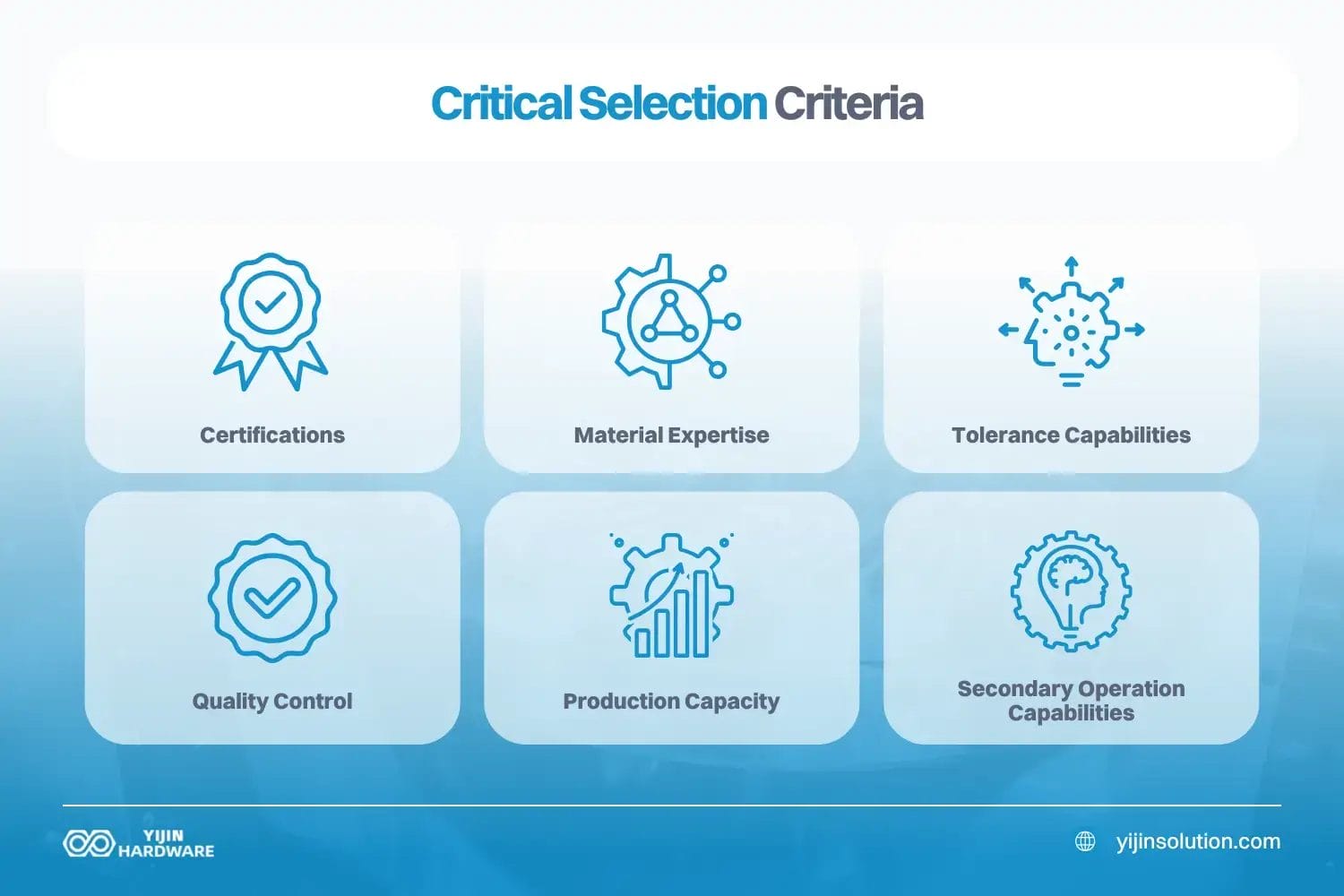 Critical Selection Criteria

Certifications

Material Expertise

Tolerance Capabilities

Quality Control

Production Capacity

Secondary Operation Capabilities

YIJIN HARDWARE

yijinsolution.com